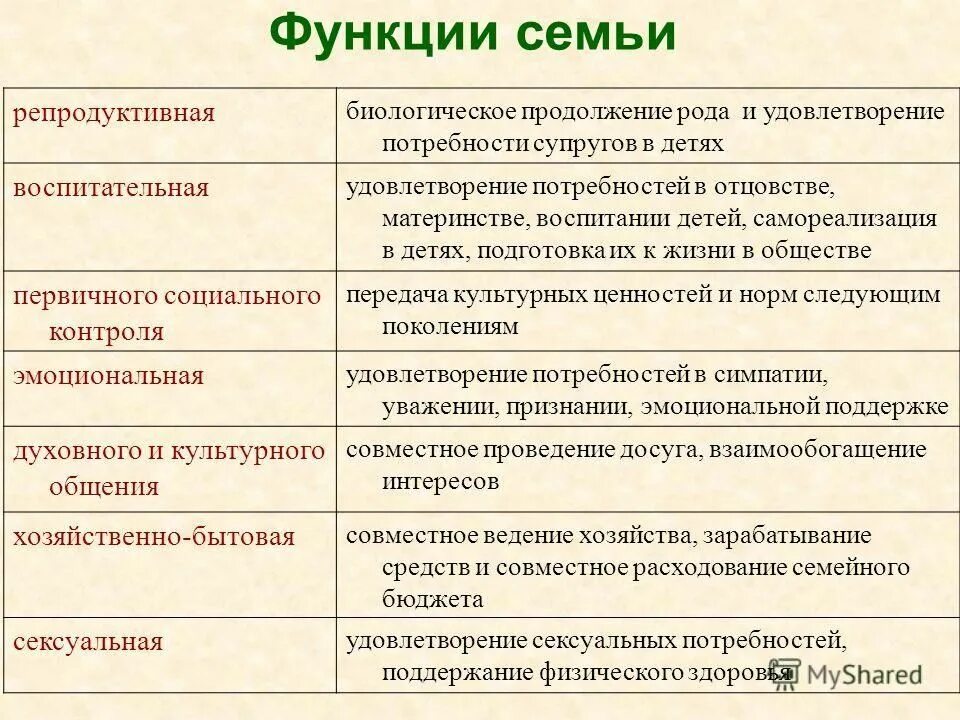 Функции семьи

| | |
|---|---|
| репродуктивная | биологическое продолжение рода и удовлетворение потребности супругов в детях |
| воспитательная | удовлетворение потребностей в отцовстве, материнстве, воспитании детей, самореализация в детях, подготовка их к жизни в обществе |
| первичного социального контроля | передача культурных ценностей и норм следующим поколениям |
| эмоциональная | удовлетворение потребностей в симпатии, уважении, признании, эмоциональной поддержке |
| духовного и культурного общения | совместное проведение досуга, взаимообогащение интересов |
| хозяйственно-бытовая | совместное ведение хозяйства, зарабатывание средств и совместное расходование семейного бюджета |
| сексуальная | удовлетворение сексуальных потребностей, поддержание физического здоровья |

MyShared